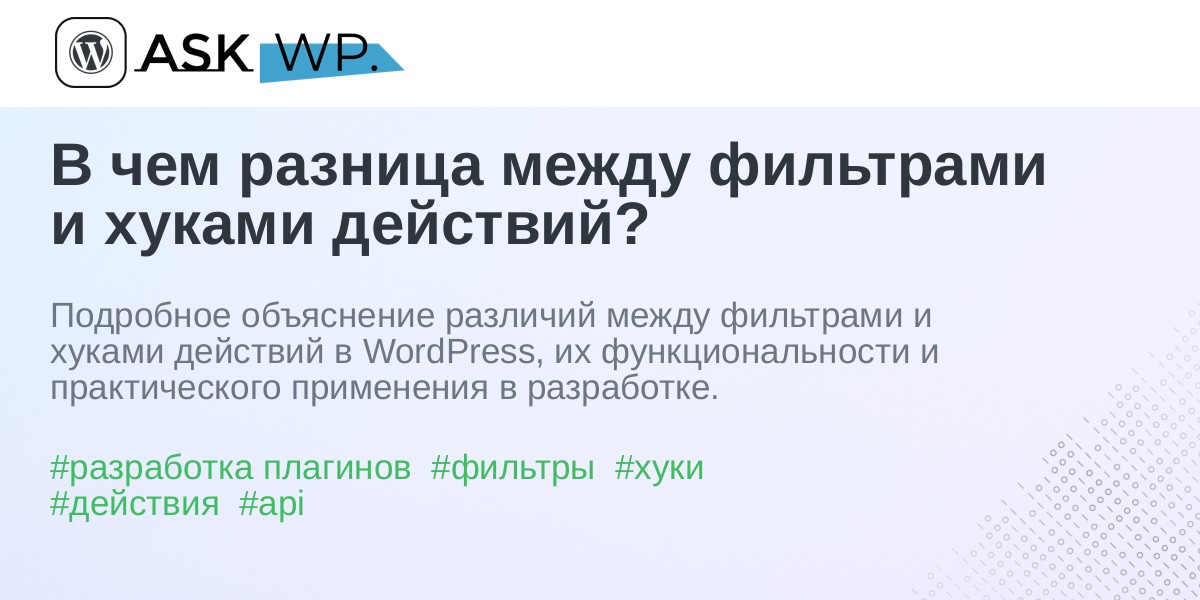 ASK WP.

В чем разница между фильтрами и хуками действий?

Подробное объяснение различий между фильтрами и хуками действий в WordPress, их функциональности и практического применения в разработке.

#разработка плагинов #фильтры #хуки #действия #api